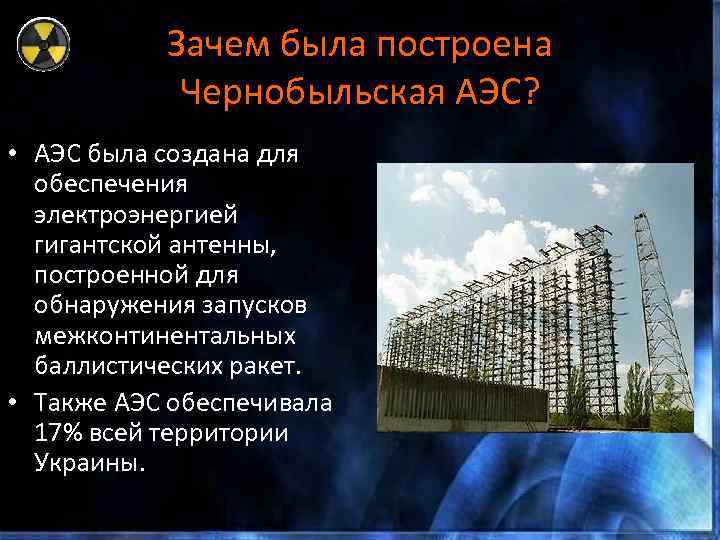 Зачем была построена Чернобыльская АЭС?

• АЭС была создана для обеспечения электроэнергией гигантской антенны, построенной для обнаружения запусков межконтинентальных баллистических ракет.

• Также АЭС обеспечивала 17% всей территории Украины.